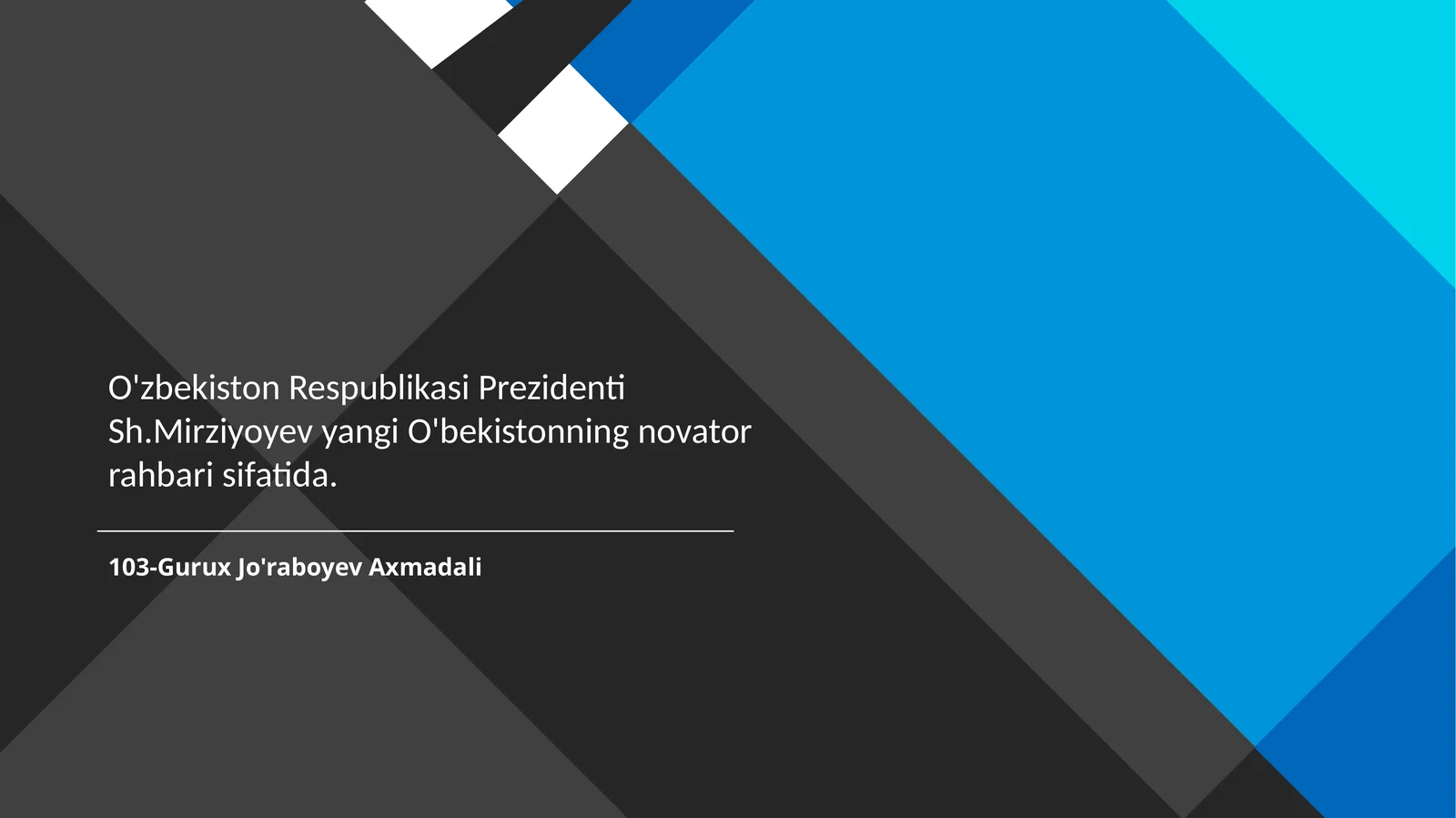 O'zbekiston Respublikasi Prezidenti Sh.Mirziyoyev yangi O'bekistonning novator rahbari sifatida.

103-Gurux Jo'raboyev Axmadali